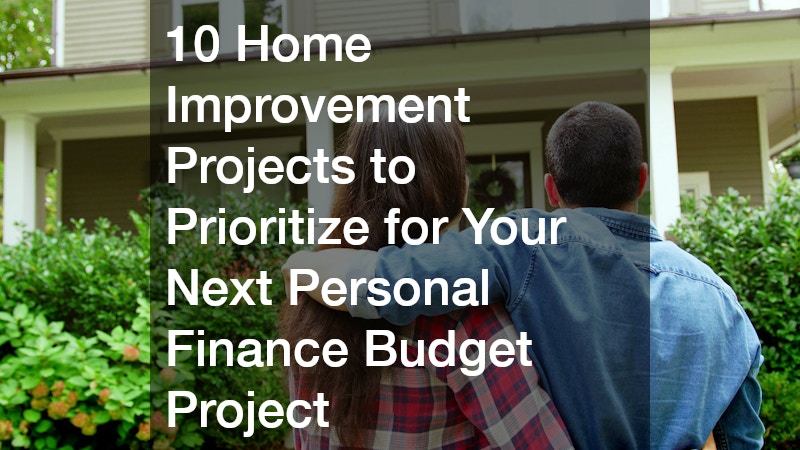 10 Home Improvement Projects to Prioritize for Your Next Personal Finance Budget Project